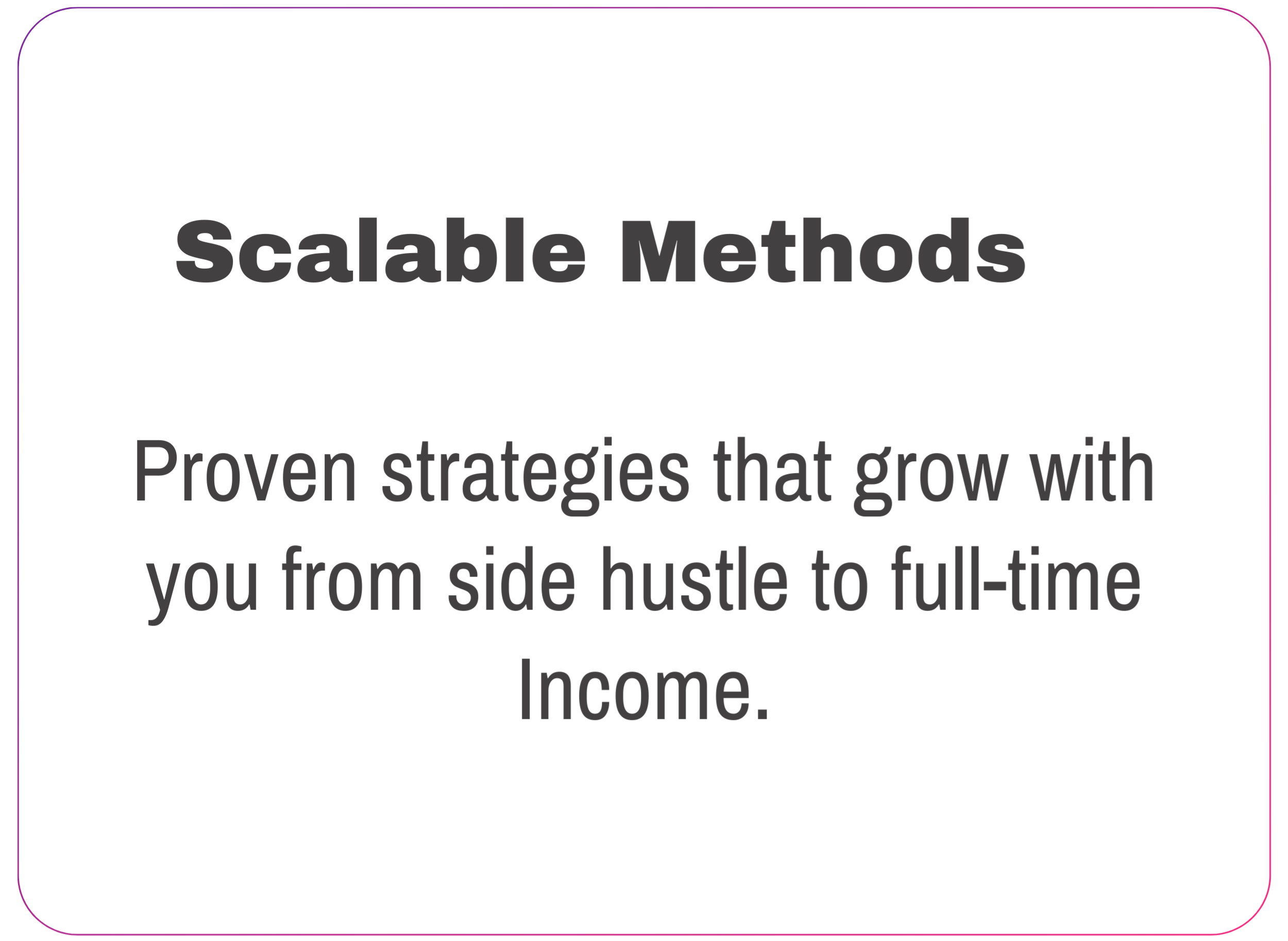 Scalable Methods

Proven strategies that grow with you from side hustle to full-time Income.